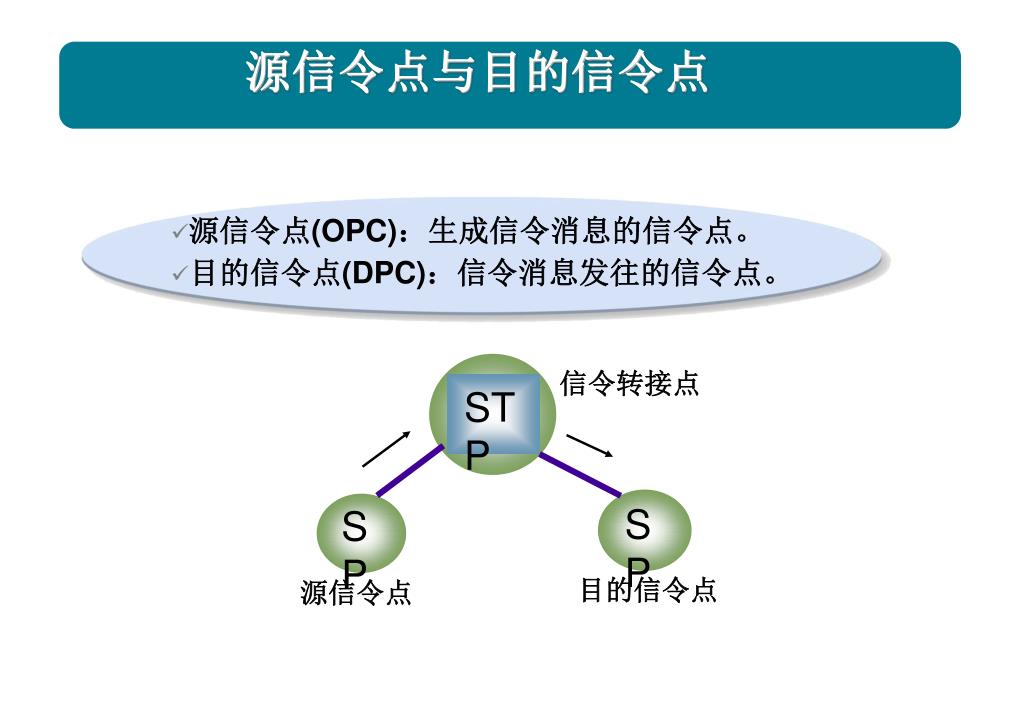 源信令点与目的信令点

✓源信令点(OPC)：生成信令消息的信令点。
✓目的信令点(DPC)：信令消息发往的信令点。

STP

信令转接点

SP

SP

源信令点

目的信令点